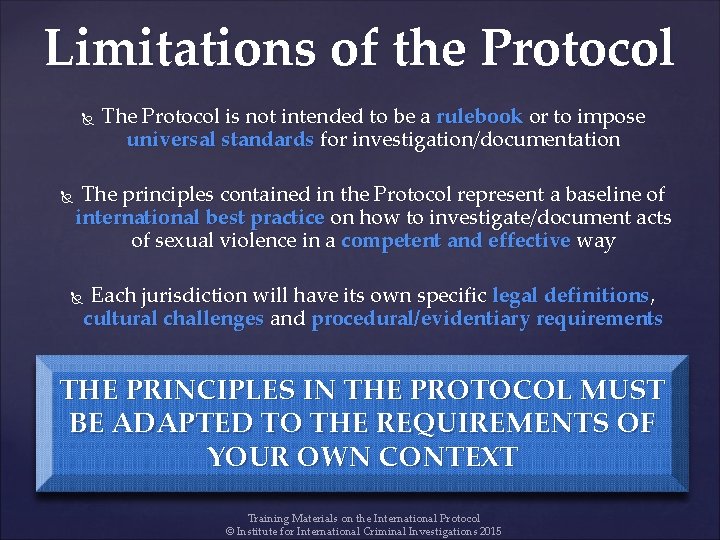 Limitations of the Protocol

The Protocol is not intended to be a rulebook or to impose universal standards for investigation/documentation

The principles contained in the Protocol represent a baseline of international best practice on how to investigate/document acts of sexual violence in a competent and effective way

Each jurisdiction will have its own specific legal definitions, cultural challenges and procedural/evidentiary requirements

THE PRINCIPLES IN THE PROTOCOL MUST BE ADAPTED TO THE REQUIREMENTS OF YOUR OWN CONTEXT

Training Materials on the International Protocol
© Institute for International Criminal Investigations 2015